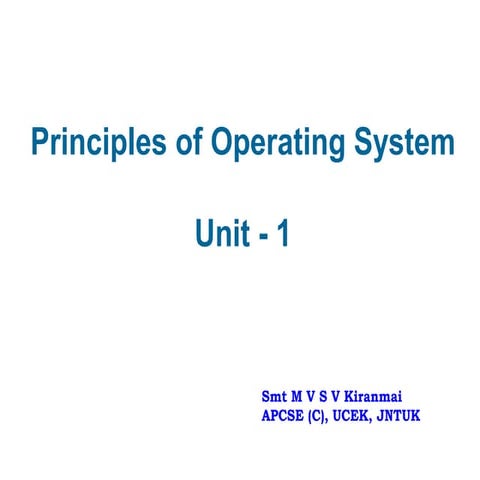 Principles of Operating System

Unit - 1

Smt M V S V Kiranmai
APCSE (C), UCEK, JNTUK